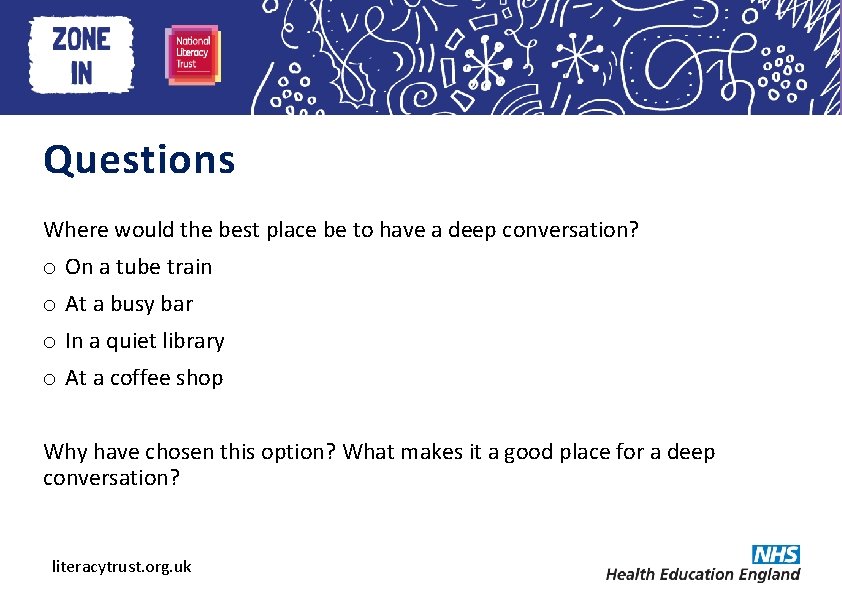 ZONE IN

National Literacy Trust

Questions

Where would the best place be to have a deep conversation?

o On a tube train

o At a busy bar

o In a quiet library

o At a coffee shop

Why have chosen this option? What makes it a good place for a deep conversation?

literacytrust.org.uk

NHS
Health Education England